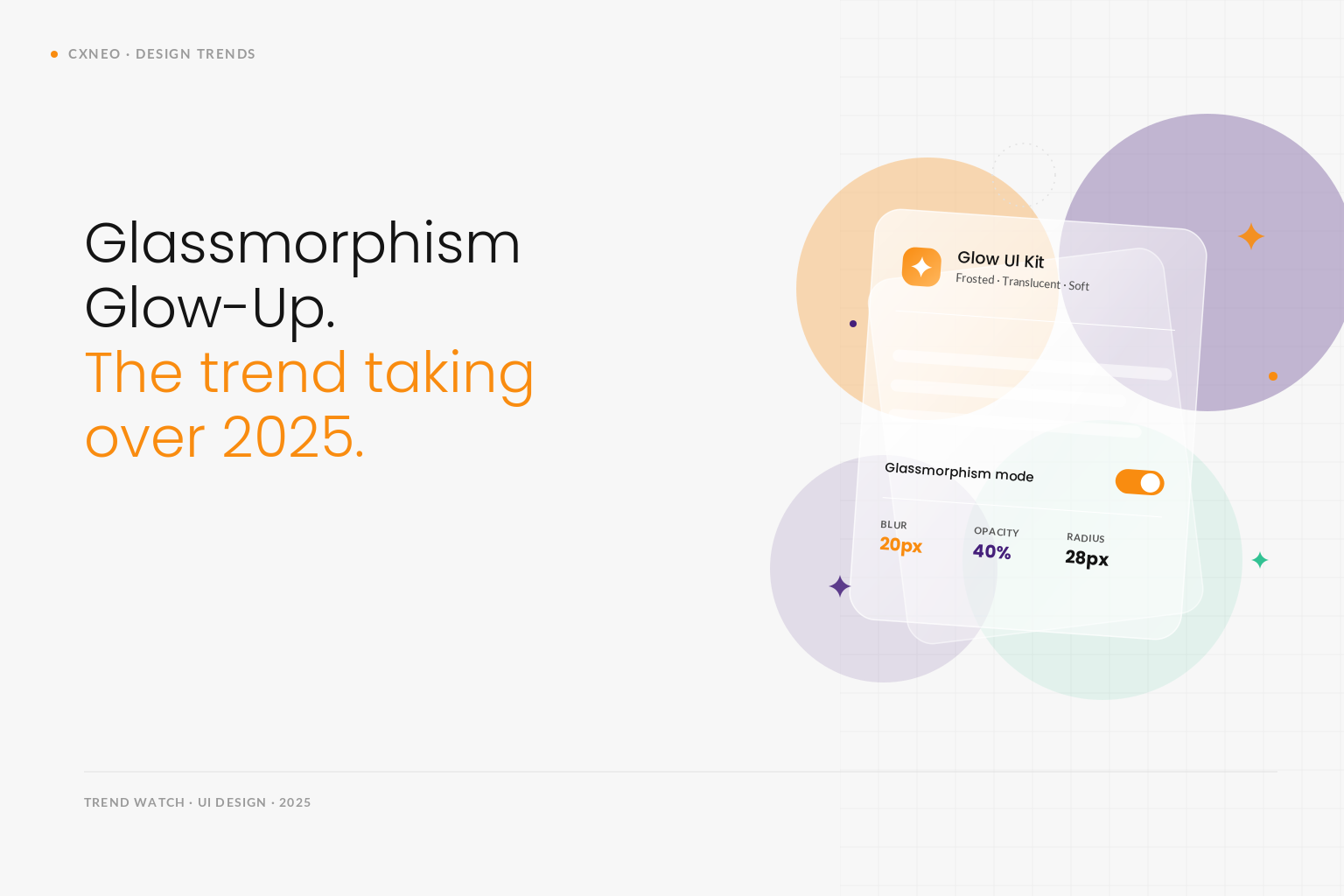 CXNEO · DESIGN TRENDS

Glassmorphism Glow-Up. The trend taking over 2025.

Glow UI Kit
Frosted · Translucent · Soft

Glassmorphism mode

BLUR
20px

OPACITY
40%

RADIUS
28px

TREND WATCH · UI DESIGN · 2025